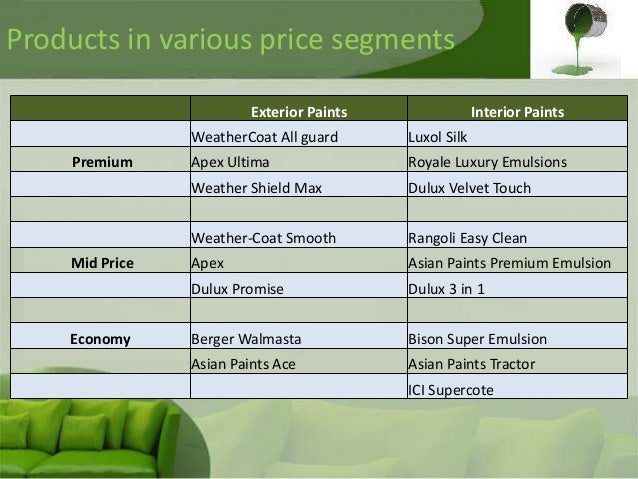 Products in various price segments

| | Exterior Paints | Interior Paints |
|---|---|---|
| | WeatherCoat All guard | Luxol Silk |
| Premium | Apex Ultima | Royale Luxury Emulsions |
| | Weather Shield Max | Dulux Velvet Touch |
| | | |
| | Weather-Coat Smooth | Rangoli Easy Clean |
| Mid Price | Apex | Asian Paints Premium Emulsion |
| | Dulux Promise | Dulux 3 in 1 |
| | | |
| Economy | Berger Walmasta | Bison Super Emulsion |
| | Asian Paints Ace | Asian Paints Tractor |
| | | ICI Supercote |